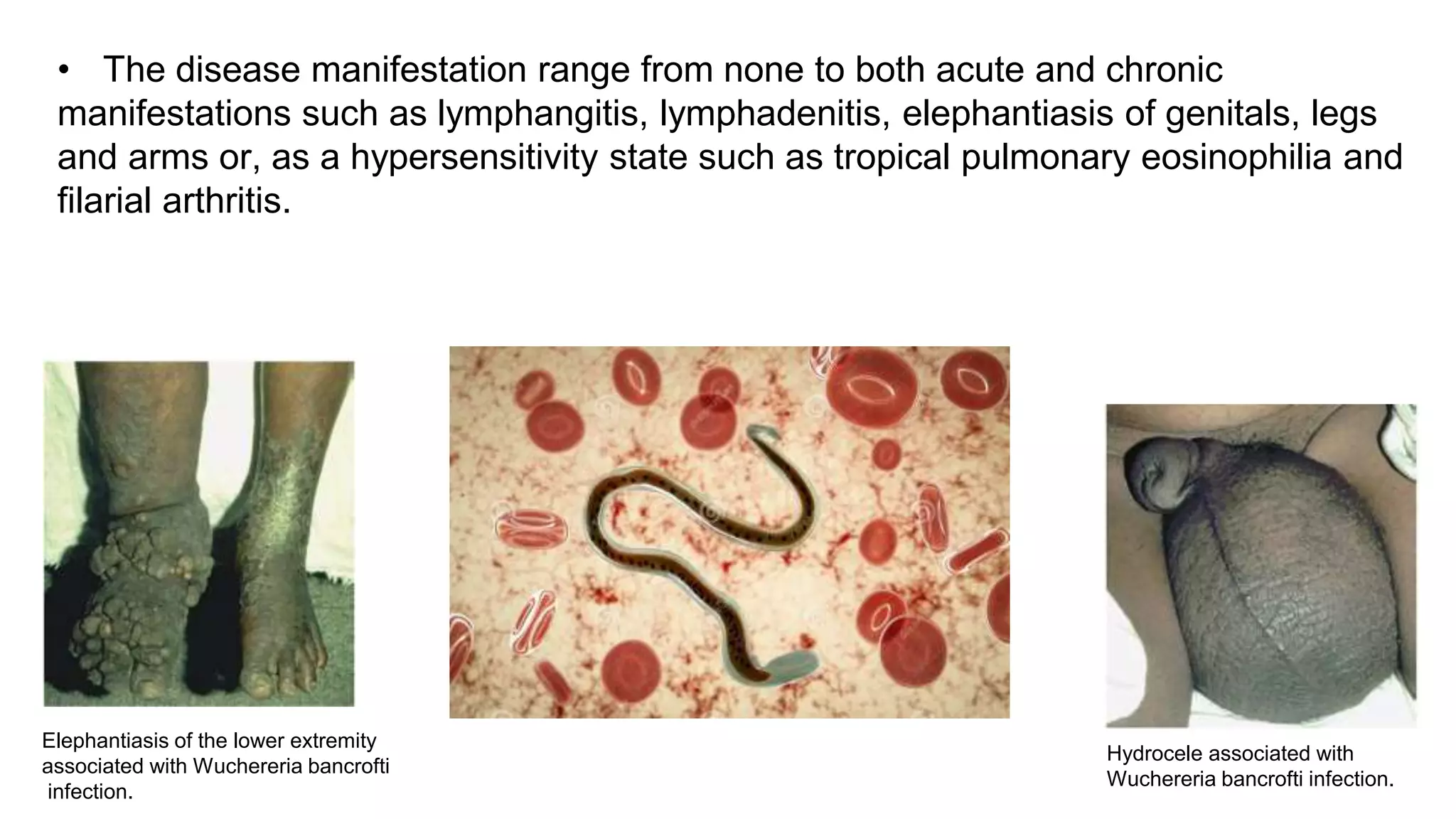 • The disease manifestation range from none to both acute and chronic manifestations such as lymphangitis, lymphadenitis, elephantiasis of genitals, legs and arms or, as a hypersensitivity state such as tropical pulmonary eosinophilia and filarial arthritis.

Elephantiasis of the lower extremity associated with Wuchereria bancrofti infection.

Hydrocele associated with Wuchereria bancrofti infection.